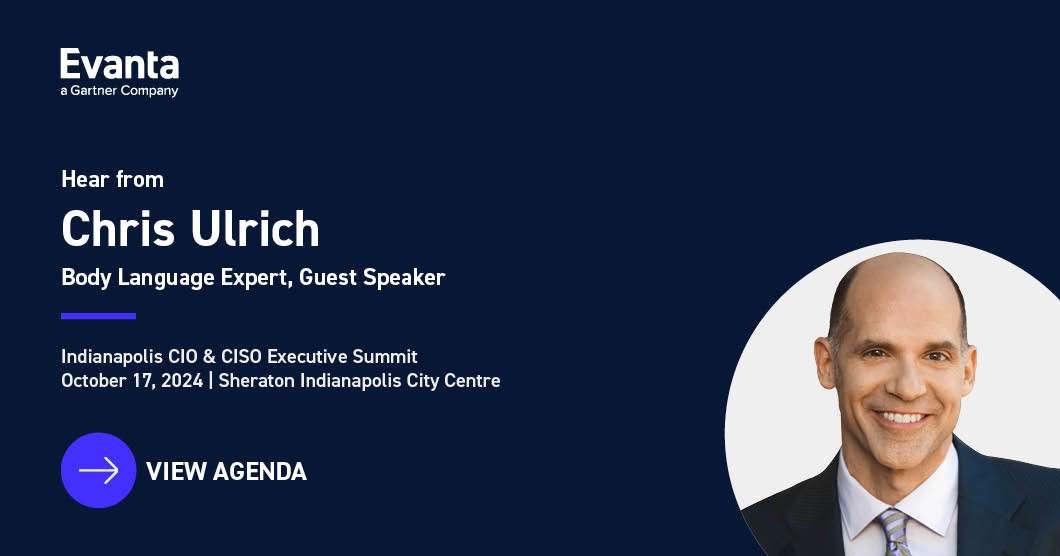 Evanta
a Gartner Company

Hear from
Chris Ulrich
Body Language Expert, Guest Speaker

Indianapolis CIO & CISO Executive Summit
October 17, 2024 | Sheraton Indianapolis City Centre

VIEW AGENDA